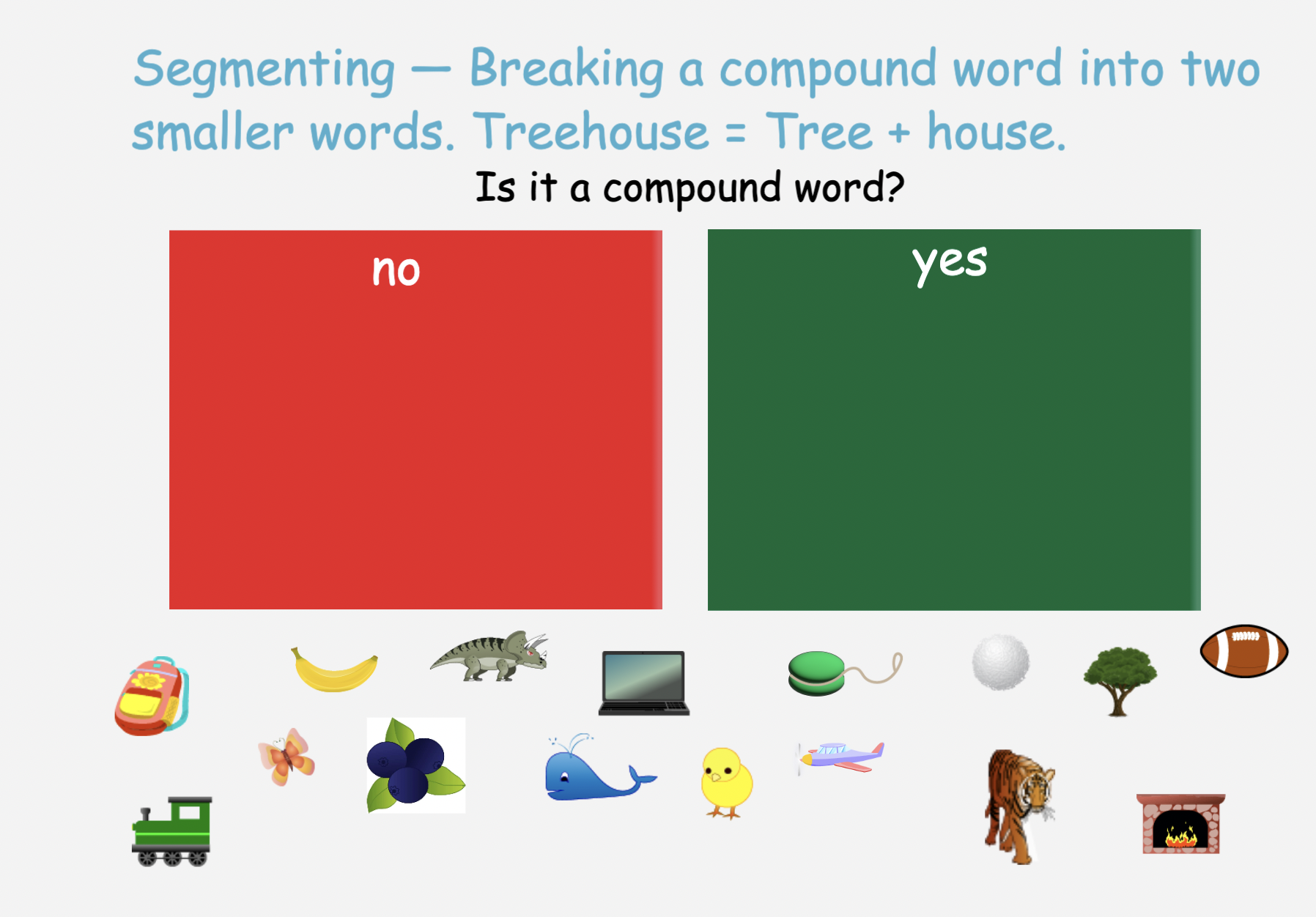 Segmenting — Breaking a compound word into two smaller words. Treehouse = Tree + house.

Is it a compound word?

no

yes